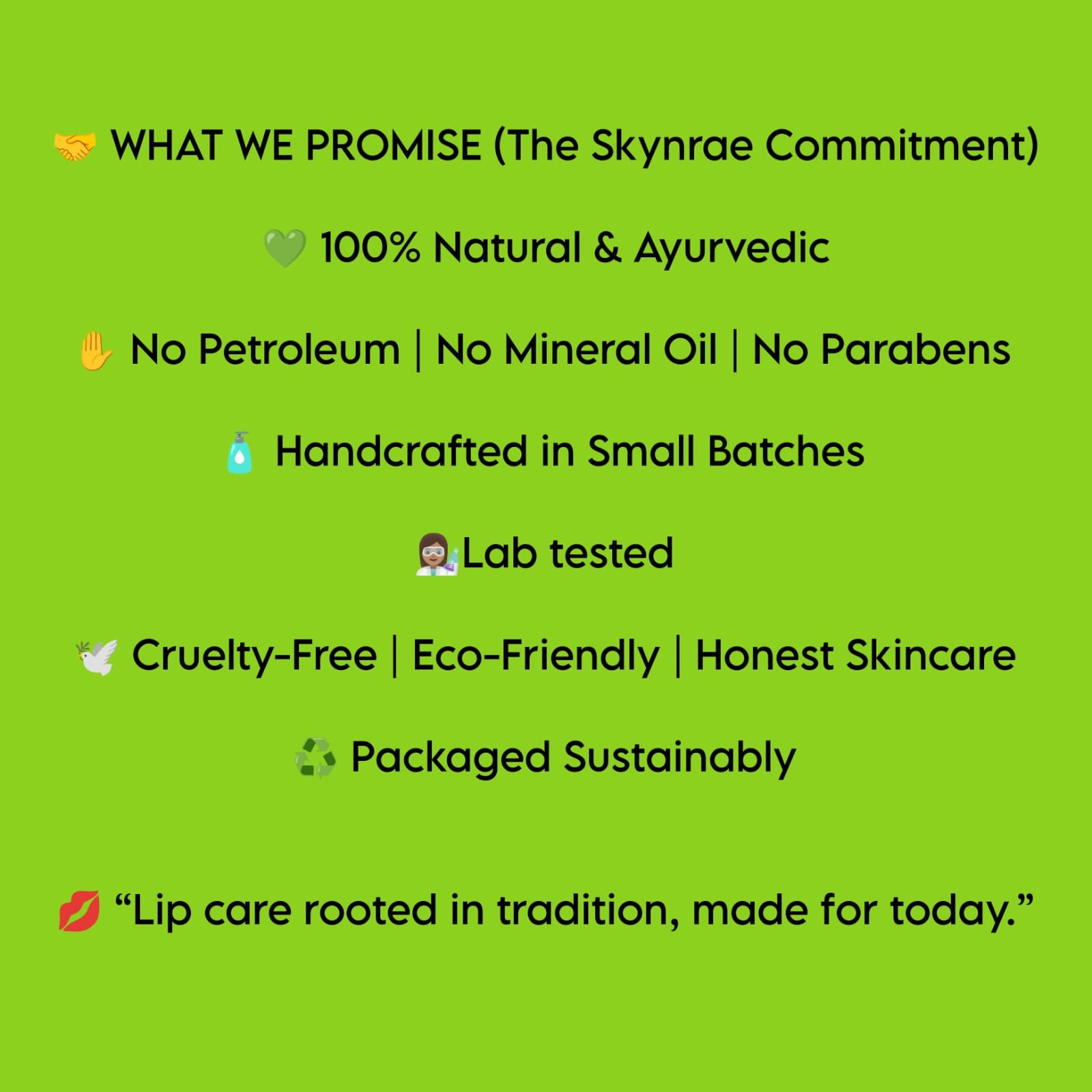 🤝 WHAT WE PROMISE (The Skynrae Commitment)

💚 100% Natural & Ayurvedic

✋ No Petroleum | No Mineral Oil | No Parabens

🧴 Handcrafted in Small Batches

👩🏽‍🔬Lab tested

🕊️ Cruelty-Free | Eco-Friendly | Honest Skincare

♻️ Packaged Sustainably

💋 “Lip care rooted in tradition, made for today.”